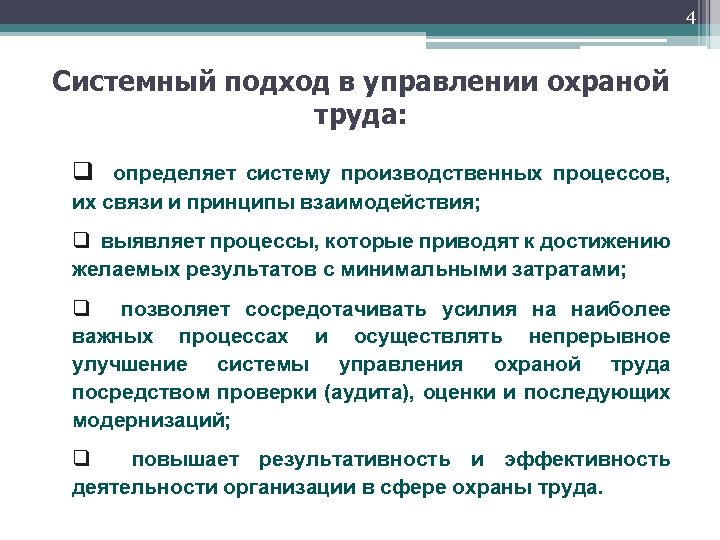 4

Системный подход в управлении охраной труда:

❑ определяет систему производственных процессов, их связи и принципы взаимодействия;

❑ выявляет процессы, которые приводят к достижению желаемых результатов с минимальными затратами;

❑ позволяет сосредотачивать усилия на наиболее важных процессах и осуществлять непрерывное улучшение системы управления охраной труда посредством проверки (аудита), оценки и последующих модернизаций;

❑ повышает результативность и эффективность деятельности организации в сфере охраны труда.